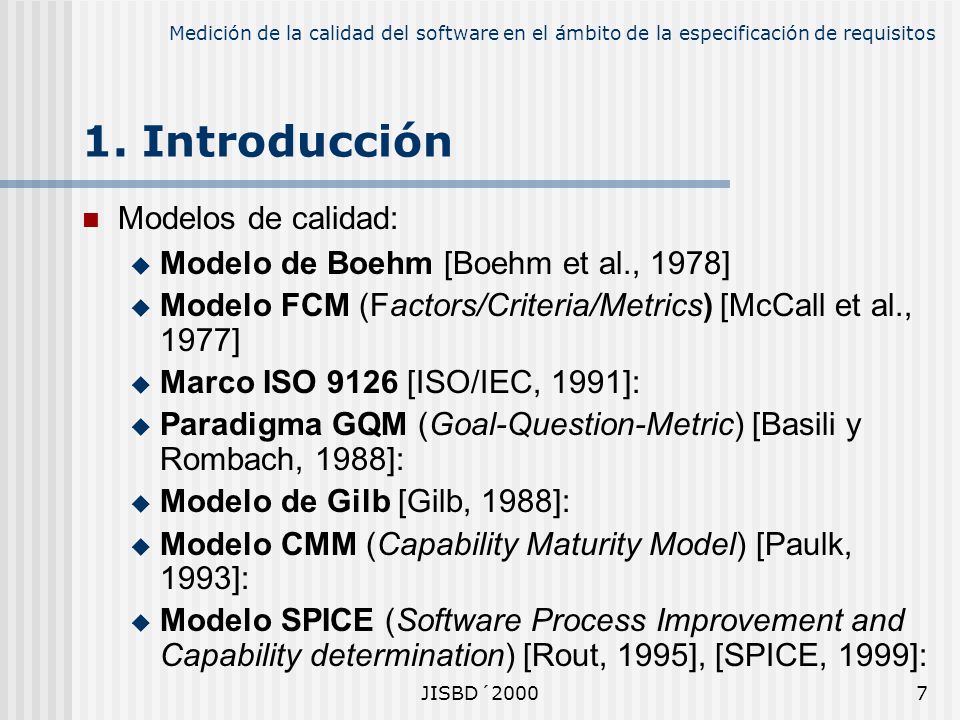 Medición de la calidad del software en el ámbito de la especificación de requisitos

1. Introducción

Modelos de calidad:

Modelo de Boehm [Boehm et al., 1978]

Modelo FCM (Factors/Criteria/Metrics) [McCall et al., 1977]

Marco ISO 9126 [ISO/IEC, 1991]:

Paradigma GQM (Goal-Question-Metric) [Basili y Rombach, 1988]:

Modelo de Gilb [Gilb, 1988]:

Modelo CMM (Capability Maturity Model) [Paulk, 1993]:

Modelo SPICE (Software Process Improvement and Capability determination) [Rout, 1995], [SPICE, 1999]:

JISBD´2000

7